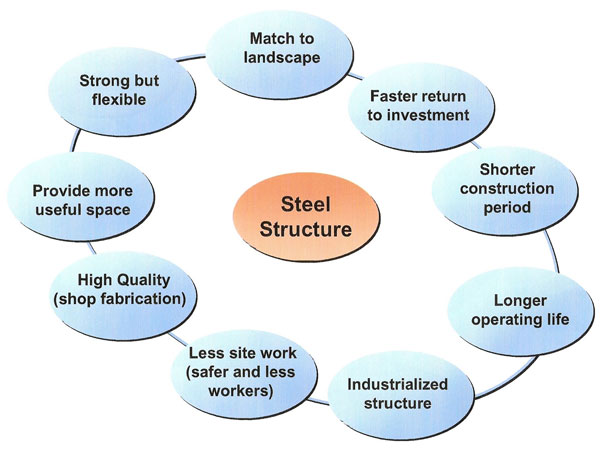 Steel Structure

Match to landscape

Faster return to investment

Shorter construction period

Longer operating life

Industrialized structure

Less site work (safer and less workers)

High Quality (shop fabrication)

Provide more useful space

Strong but flexible